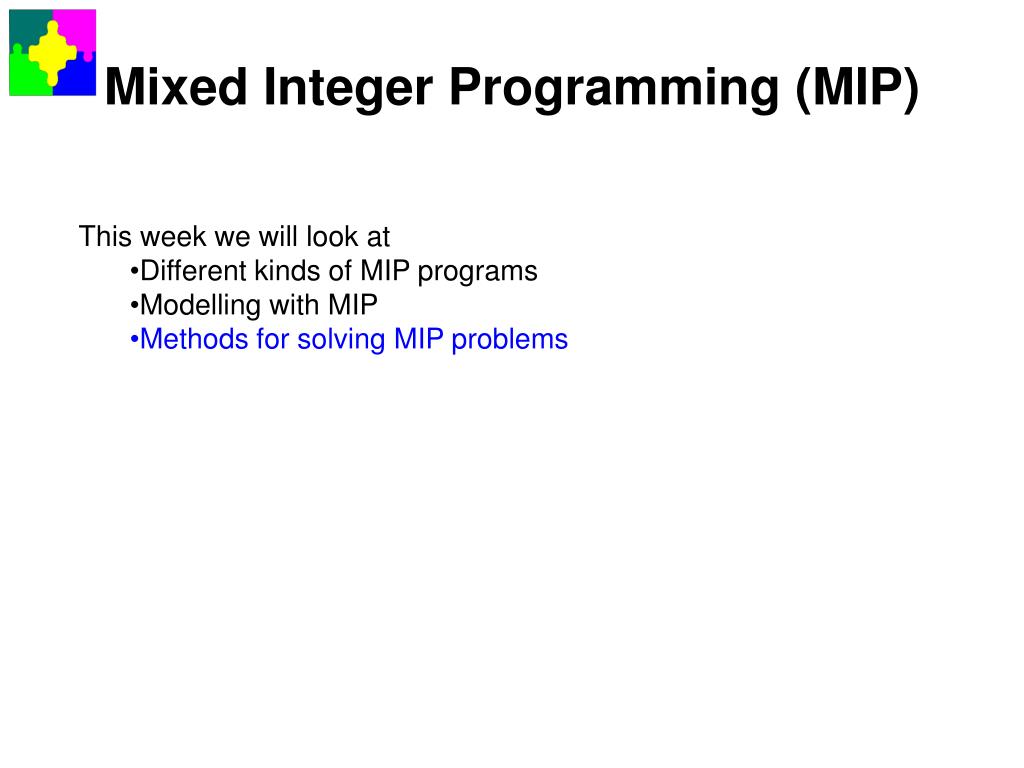 Mixed Integer Programming (MIP)

This week we will look at
•Different kinds of MIP programs
•Modelling with MIP
•Methods for solving MIP problems